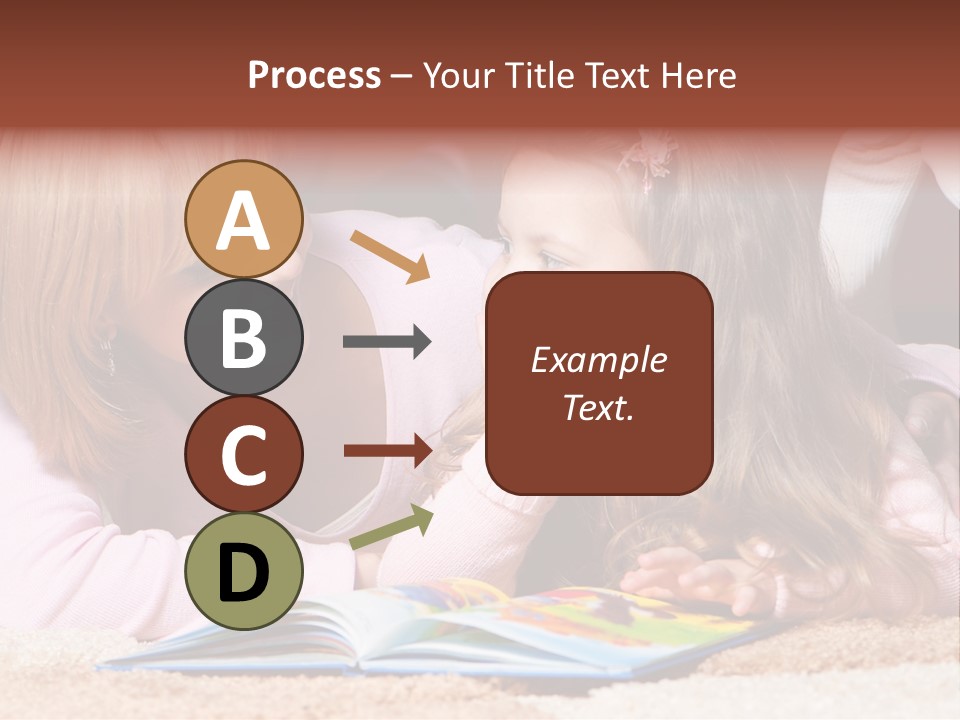 Process – Your Title Text Here

A

B

C

D

Example Text.